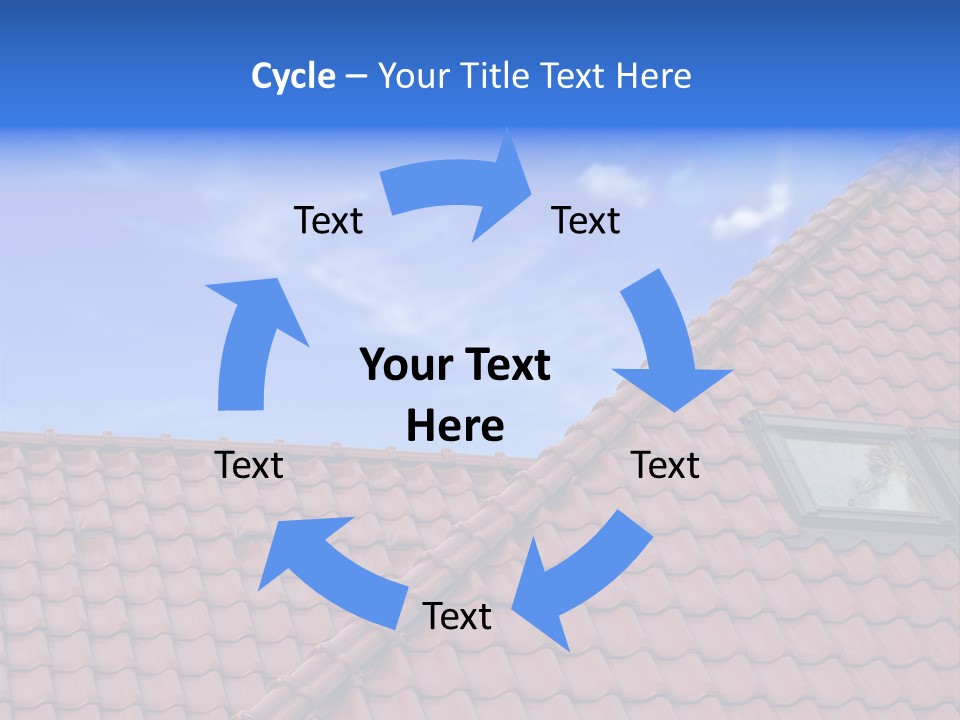 Cycle – Your Title Text Here

Text

Text

Your Text Here

Text

Text

Text